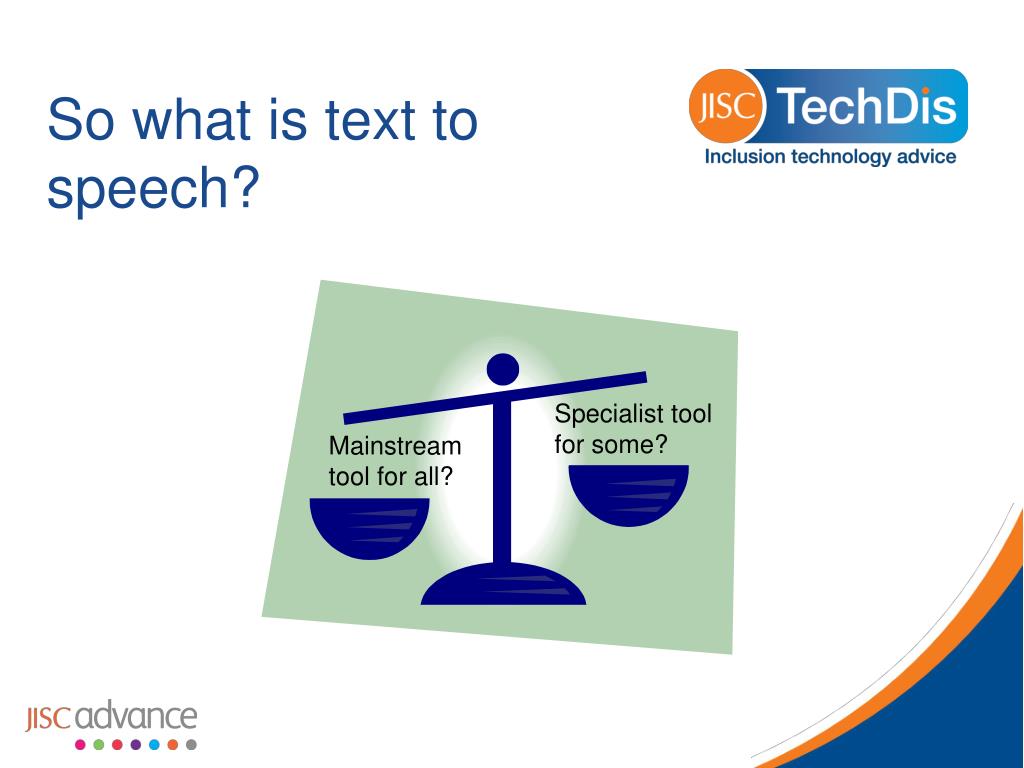 So what is text to speech?

JISC TechDis
Inclusion technology advice

Mainstream tool for all?

Specialist tool for some?

JISC advance